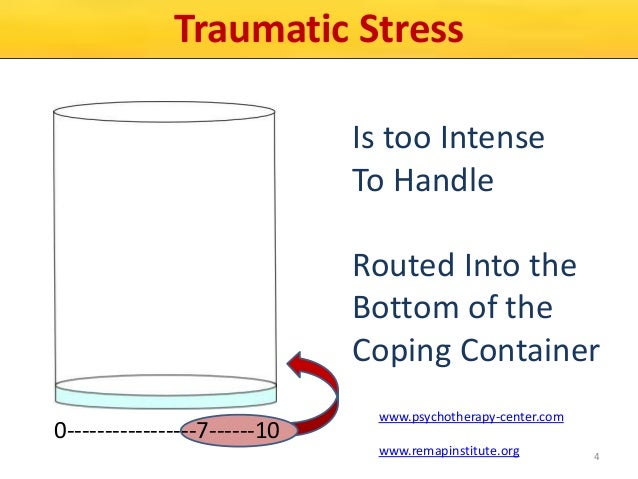 Traumatic Stress

Is too Intense
To Handle

Routed Into the
Bottom of the
Coping Container

0----------------7------10

www.psychotherapy-center.com

www.remapinstitute.org

4